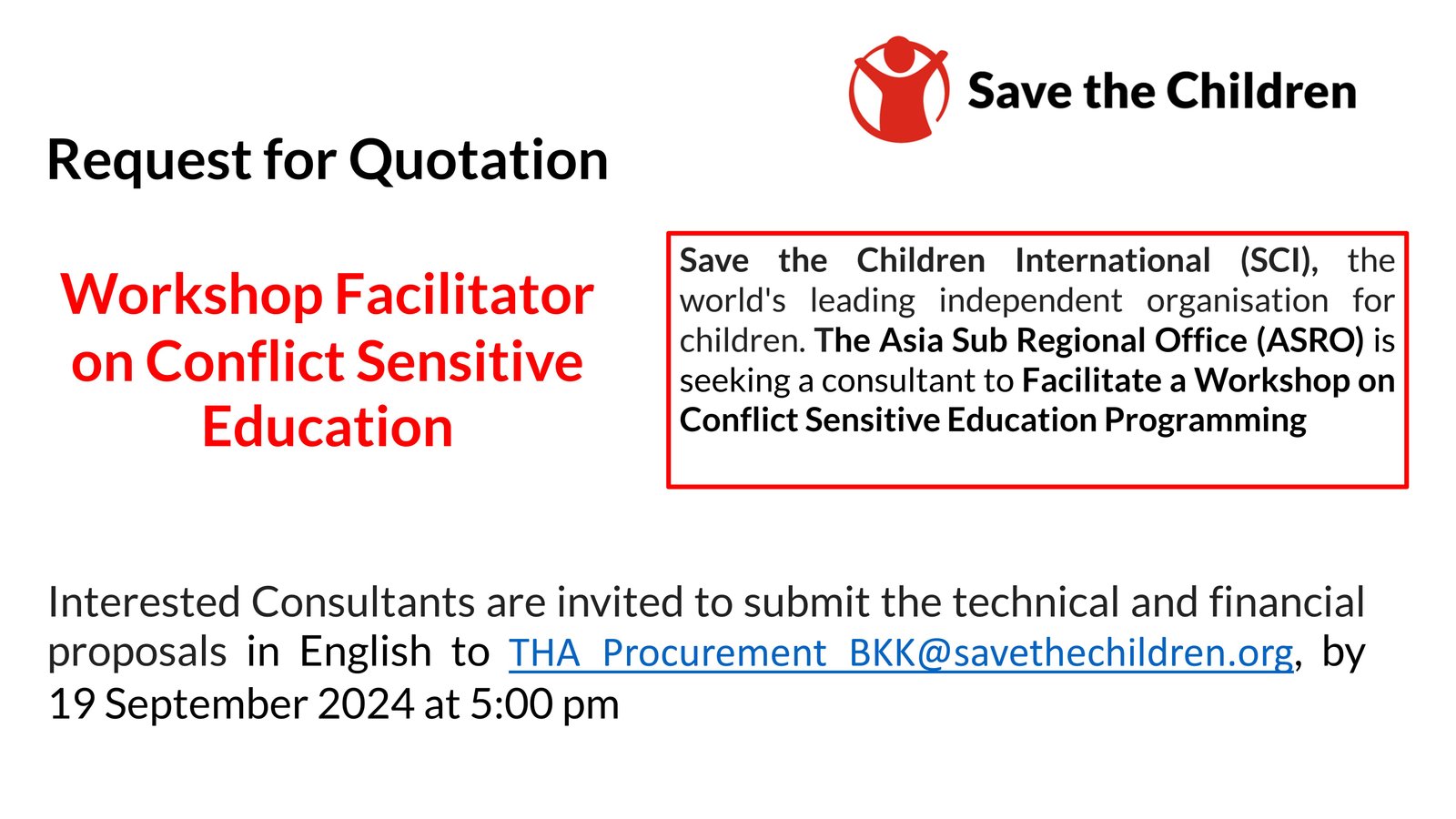 Save the Children

Request for Quotation

Workshop Facilitator on Conflict Sensitive Education

Save the Children International (SCI), the world's leading independent organisation for children. The Asia Sub Regional Office (ASRO) is seeking a consultant to Facilitate a Workshop on Conflict Sensitive Education Programming

Interested Consultants are invited to submit the technical and financial proposals in English to THA_Procurement_BKK@savethechildren.org, by 19 September 2024 at 5:00 pm